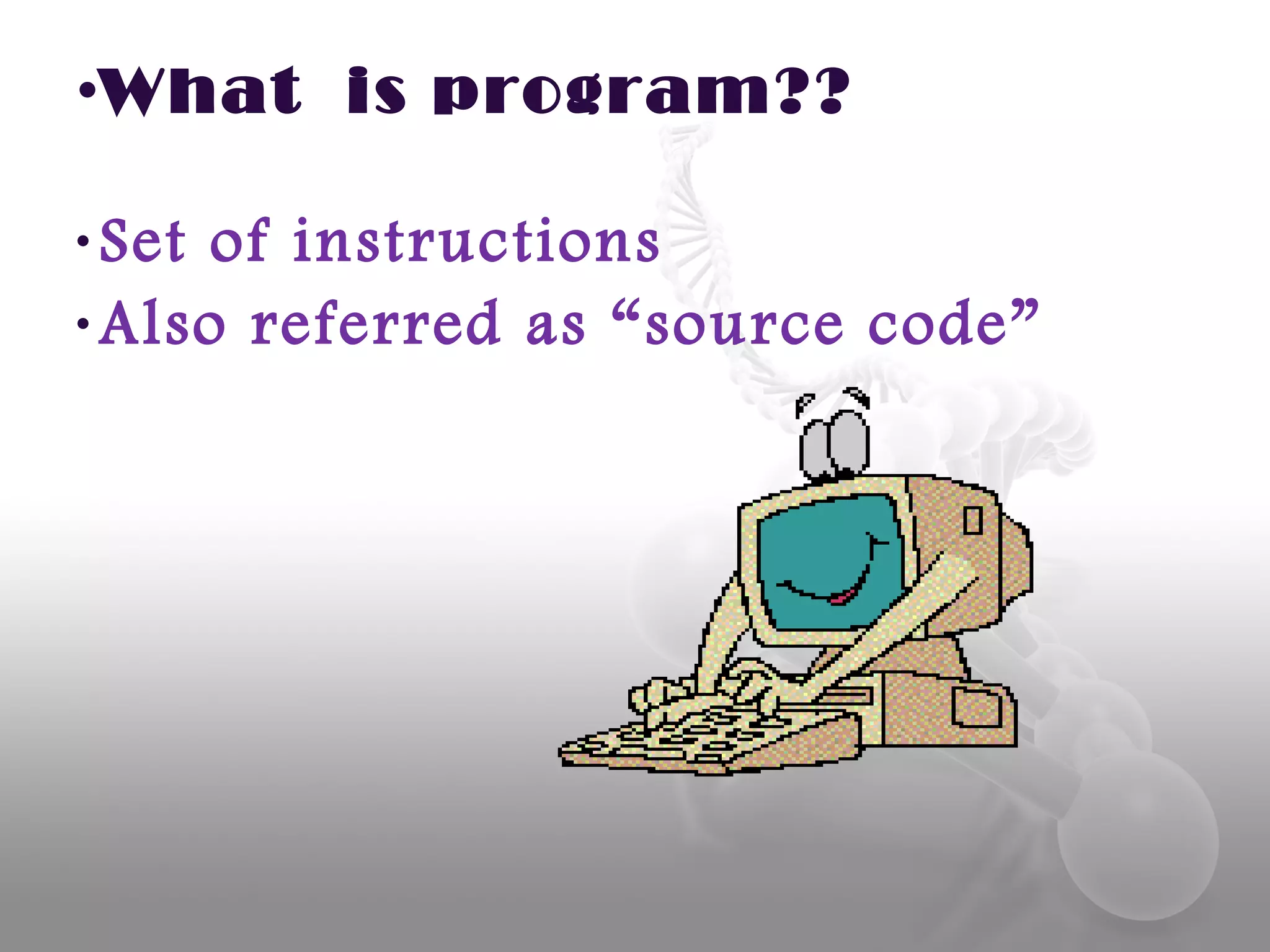 •What is program??

•Set of instructions
•Also referred as “source code”